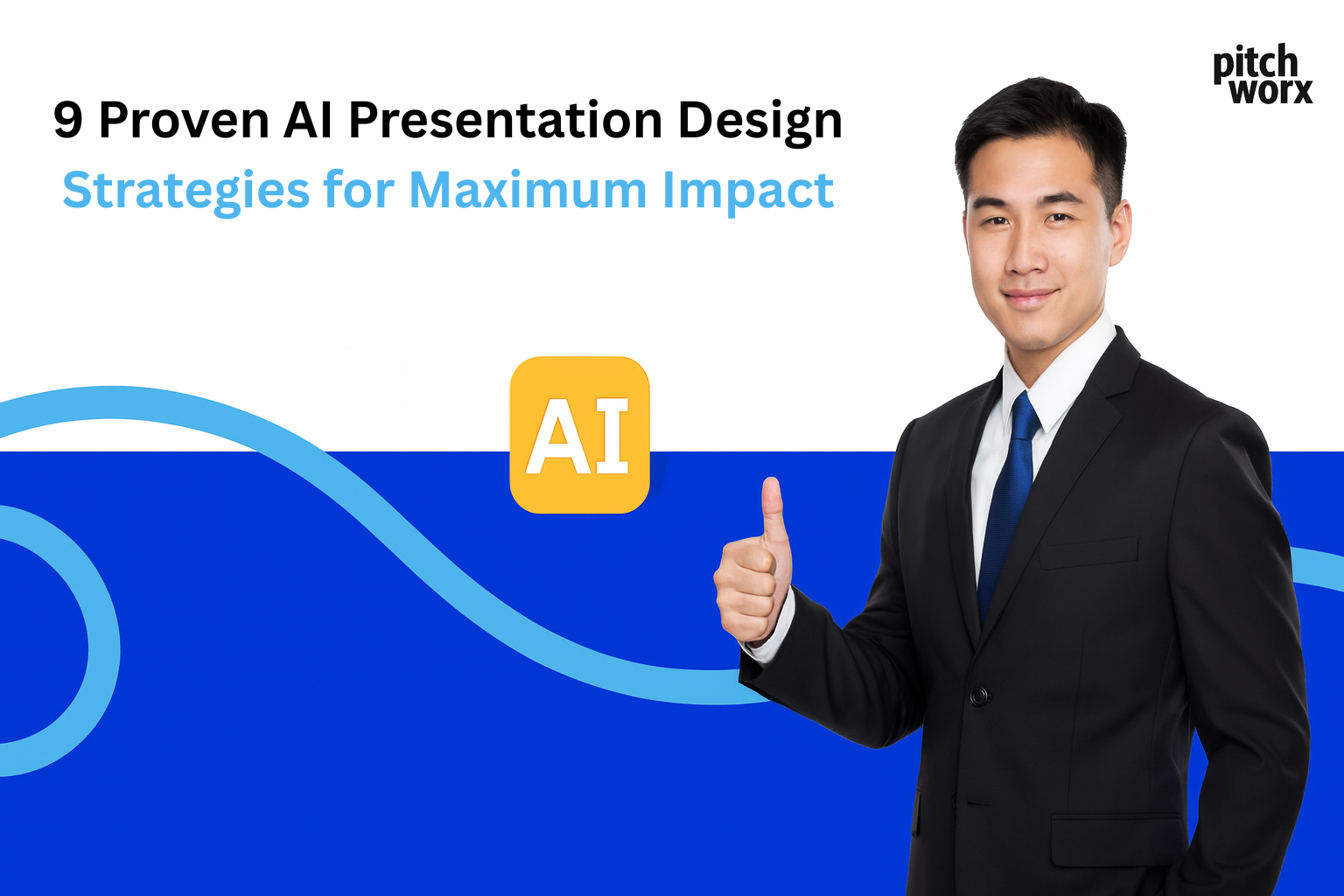 pitch worx

9 Proven AI Presentation Design
Strategies for Maximum Impact

AI